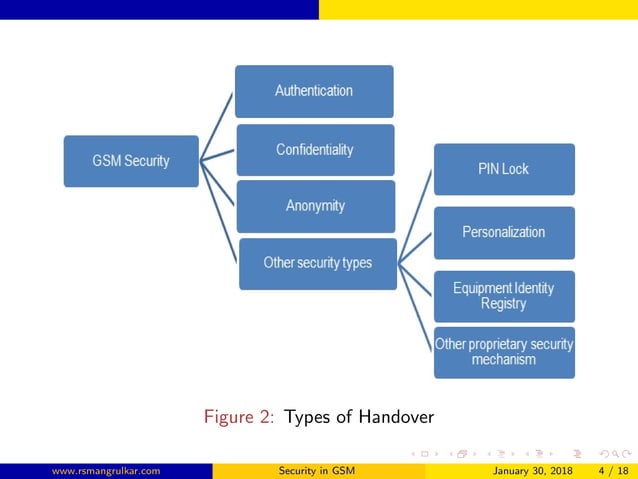 GSM Security

Authentication

Confidentiality

Anonymity

Other security types

PIN Lock

Personalization

Equipment Identity Registry

Other proprietary security mechanism

Figure 2: Types of Handover

www.rsmangrulkar.com Security in GSM January 30, 2018 4 / 18